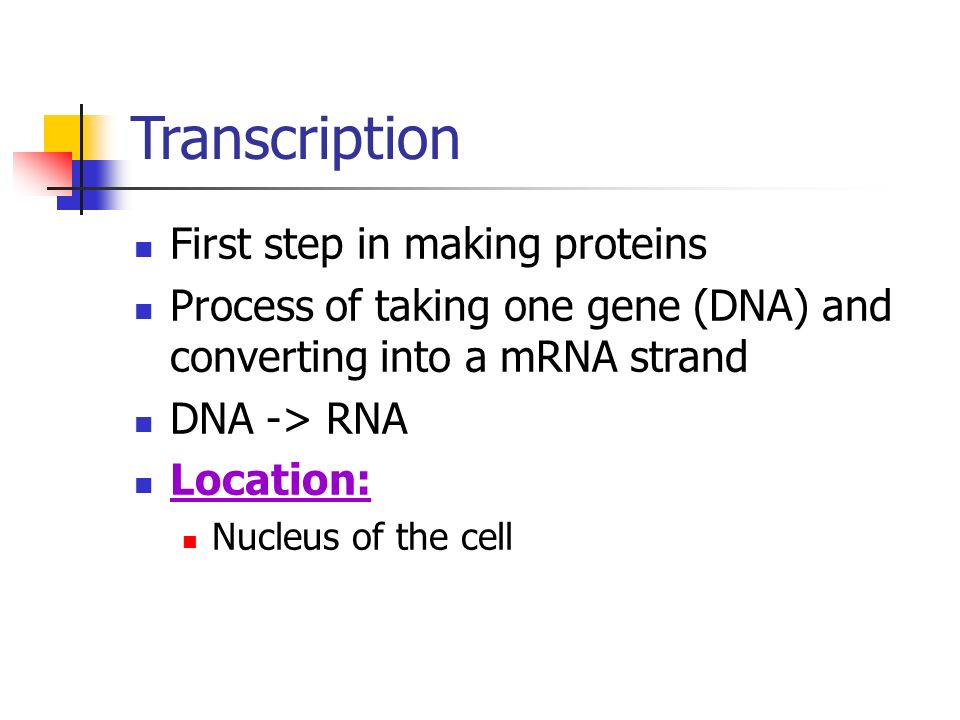 Transcription

- First step in making proteins
- Process of taking one gene (DNA) and converting into a mRNA strand
- DNA -> RNA
- Location:
  - Nucleus of the cell